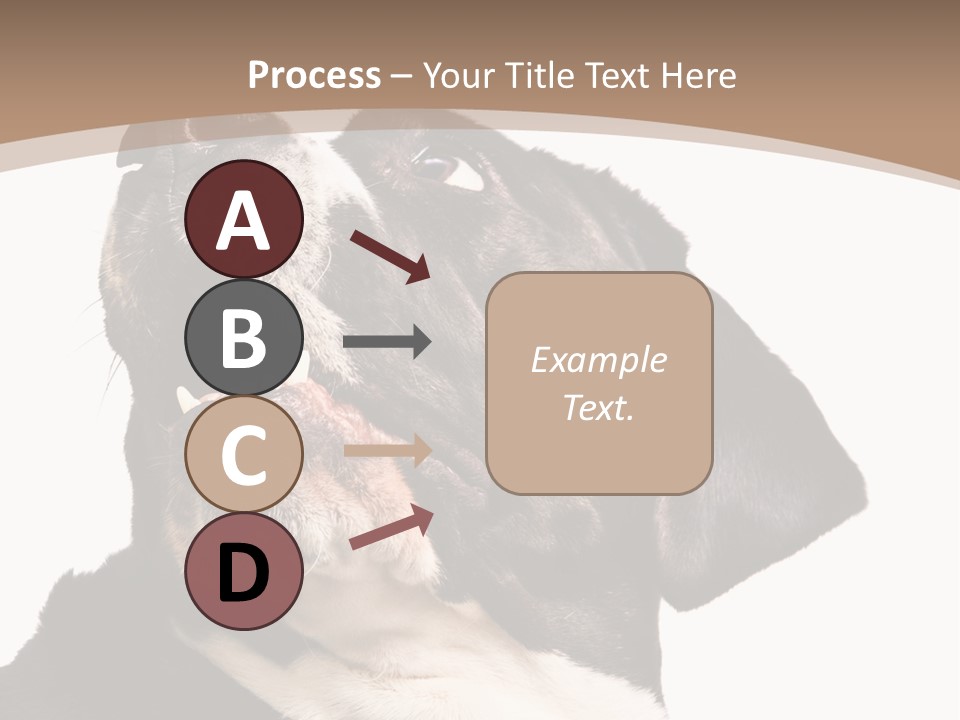 Process – Your Title Text Here

A

B

C

D

Example Text.